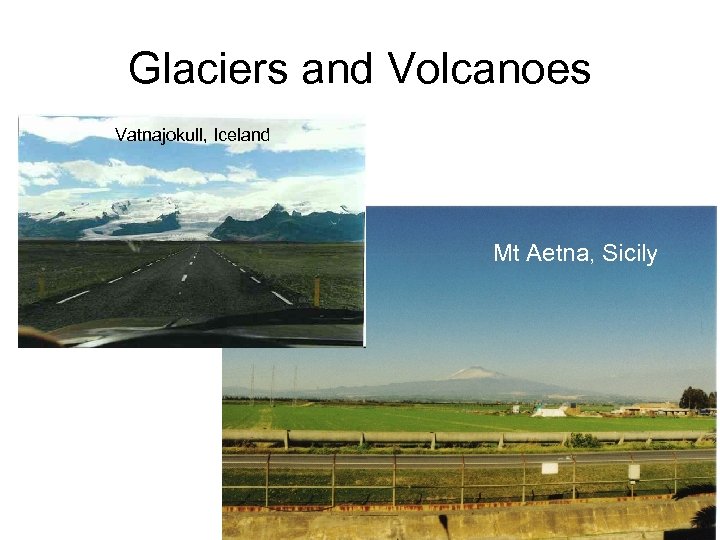 Glaciers and Volcanoes

Vatnajokull, Iceland

Mt Aetna, Sicily